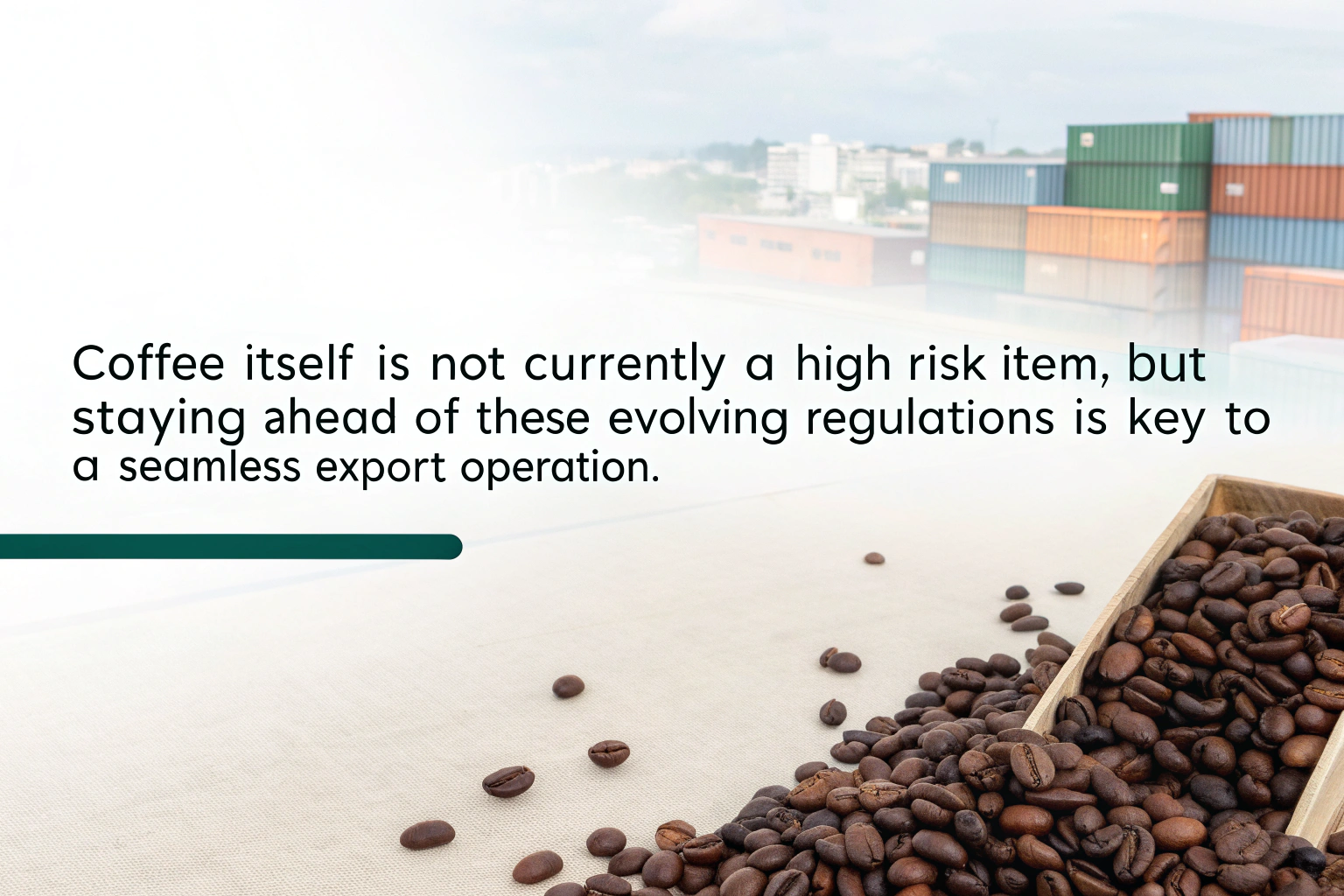 Coffee itself is not currently a high risk item, but staying ahead of these evolving regulations is key to a seamless export operation.